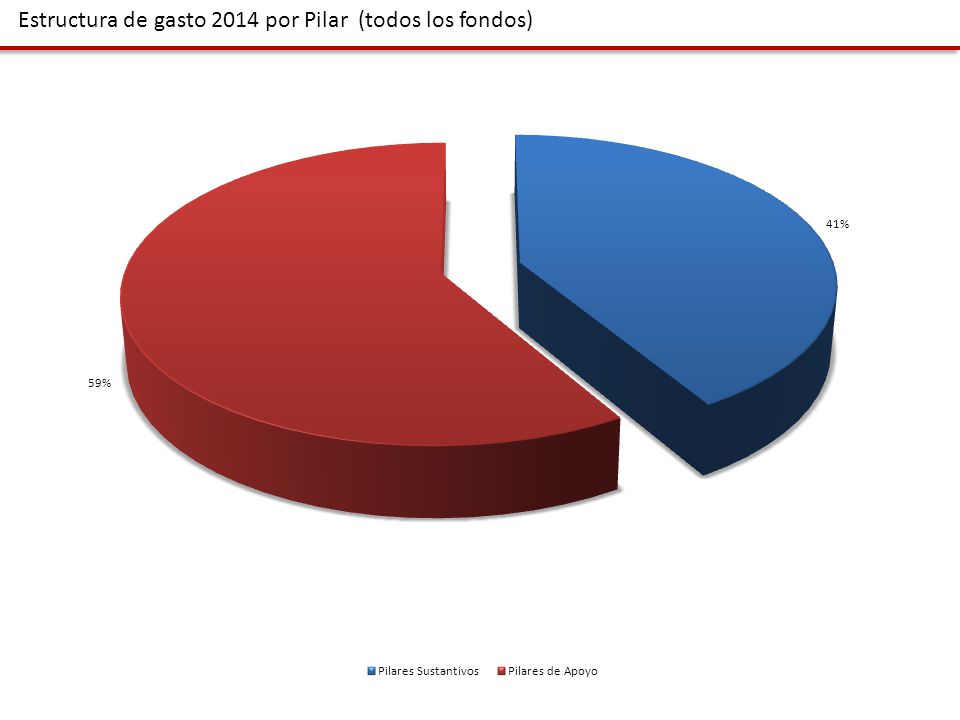 Estructura de gasto 2014 por Pilar  (todos los fondos)

41%

59%

Pilares Sustantivos   Pilares de Apoyo